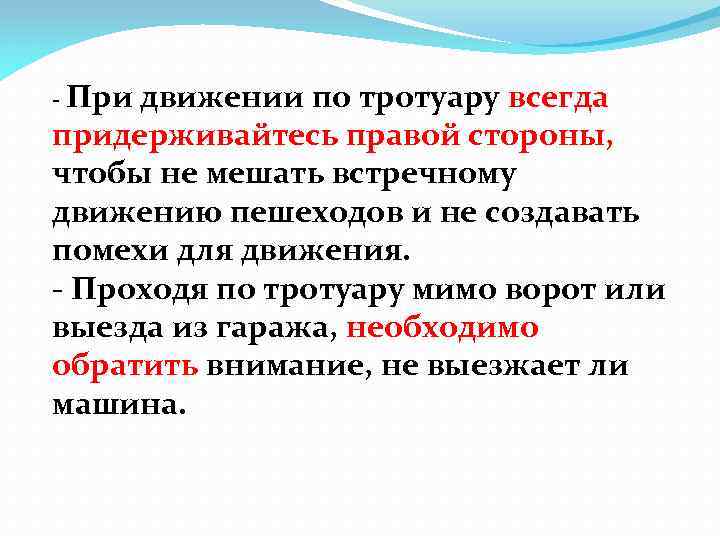 - При движении по тротуару всегда придерживайтесь правой стороны, чтобы не мешать встречному движению пешеходов и не создавать помехи для движения.
- Проходя по тротуару мимо ворот или выезда из гаража, необходимо обратить внимание, не выезжает ли машина.